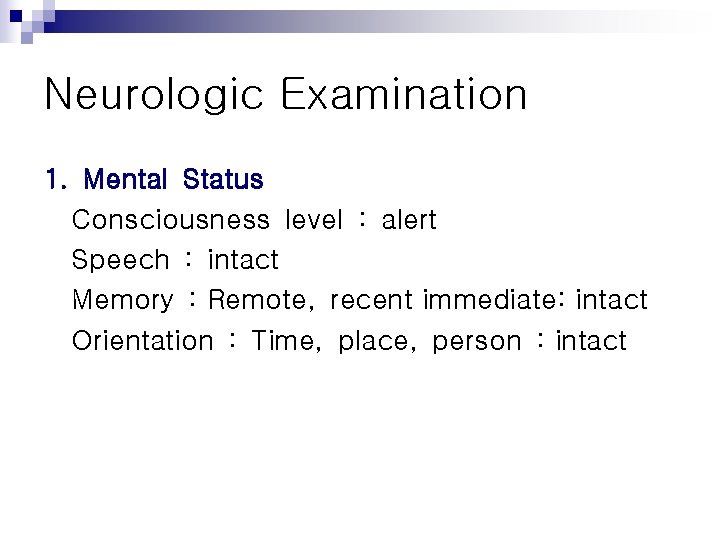 Neurologic Examination

1. Mental Status
Consciousness level : alert
Speech : intact
Memory : Remote, recent immediate: intact
Orientation : Time, place, person : intact